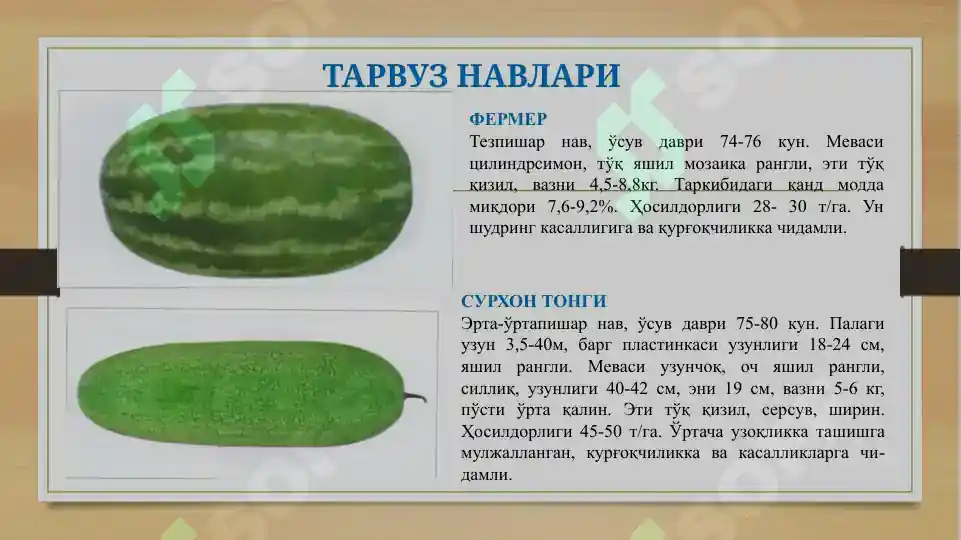 ТАРВУЗ НАВЛАРИ

ФЕРМЕР

Тезпишар нав, ўсув даври 74-76 кун. Меваси цилиндрсимон, тўқ яшил мозаика рангли, эти тўқ қизил, вазни 4,5-8,8кг. Таркибидаги қанд модда миқдори 7,6-9,2%. Ҳосилдорлиги 28- 30 т/га. Ун шудринг касаллигига ва қурғоқчиликка чидамли.

СУРХОН ТОНГИ

Эрта-ўртапишар нав, ўсув даври 75-80 кун. Палаги узун 3,5-40м, барг пластинкаси узунлиги 18-24 см, яшил рангли. Меваси узунчоқ, оч яшил рангли, силлиқ, узунлиги 40-42 см, эни 19 см, вазни 5-6 кг, пўсти ўрта қалин. Эти тўқ қизил, серсув, ширин. Ҳосилдорлиги 45-50 т/га. Ўртача узоқликка ташишга мулжалланган, қурғоқчиликка ва касалликларга чидамли.